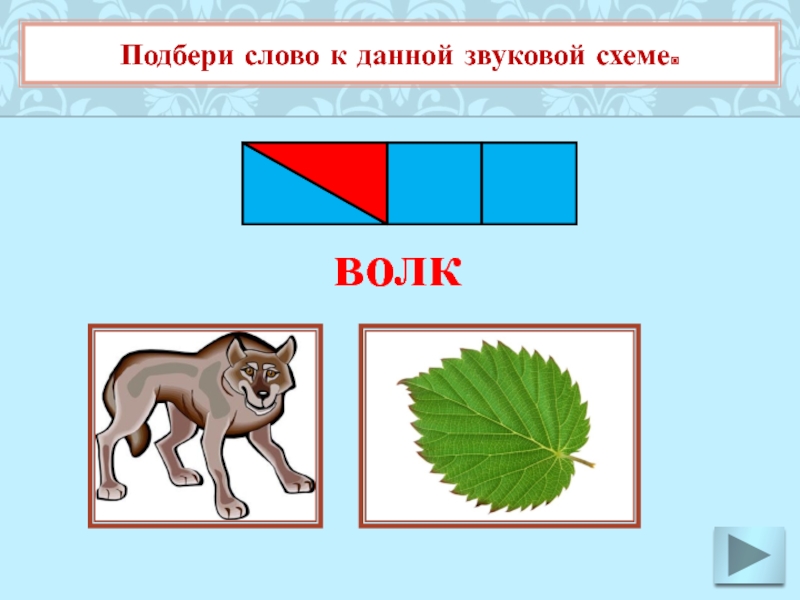 Подбери слово к данной звуковой схеме.

волк